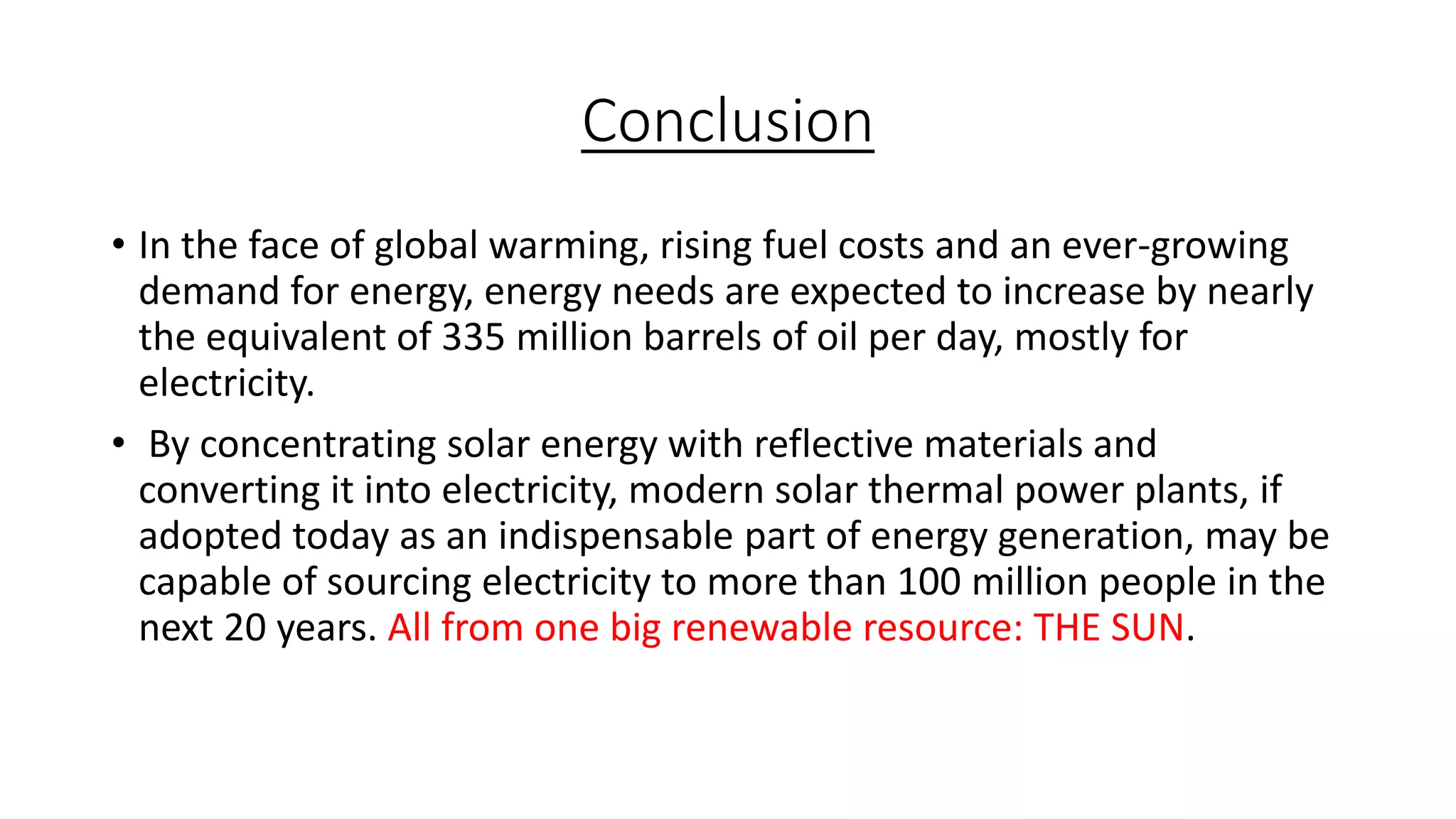 Conclusion

• In the face of global warming, rising fuel costs and an ever-growing demand for energy, energy needs are expected to increase by nearly the equivalent of 335 million barrels of oil per day, mostly for electricity.

• By concentrating solar energy with reflective materials and converting it into electricity, modern solar thermal power plants, if adopted today as an indispensable part of energy generation, may be capable of sourcing electricity to more than 100 million people in the next 20 years. All from one big renewable resource: THE SUN.